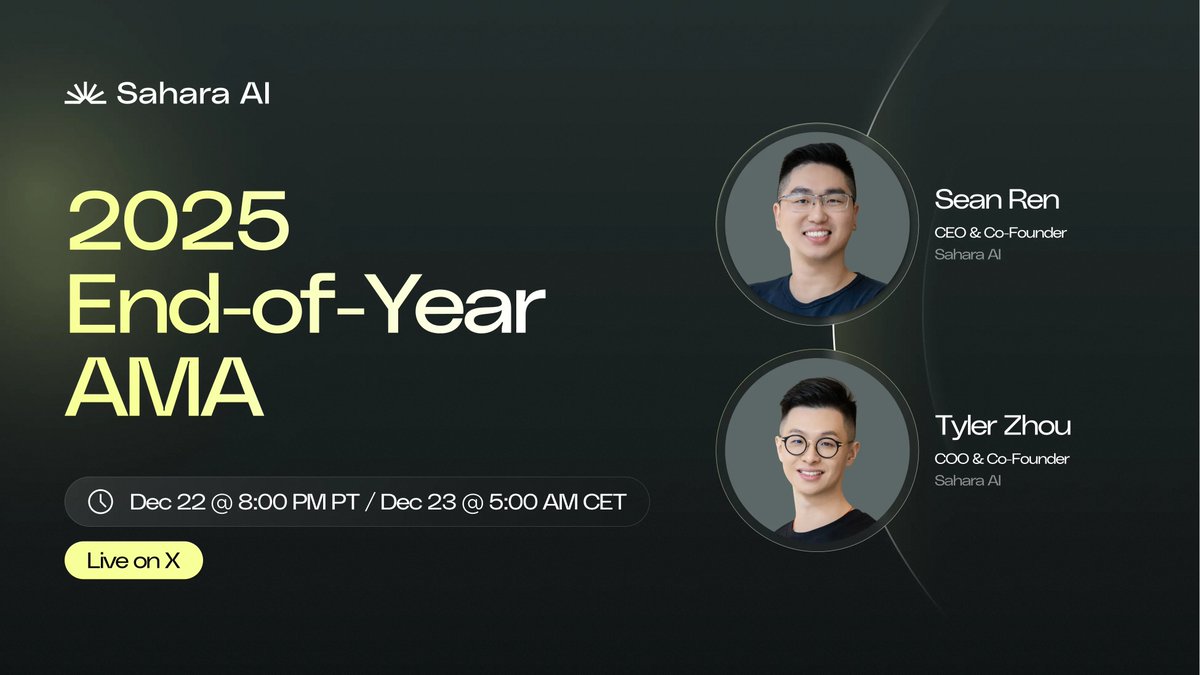 Sahara AI

2025 End-of-Year AMA

Dec 22 @ 8:00 PM PT / Dec 23 @ 5:00 AM CET

Live on X

Sean Ren
CEO & Co-Founder
Sahara AI

Tyler Zhou
COO & Co-Founder
Sahara AI